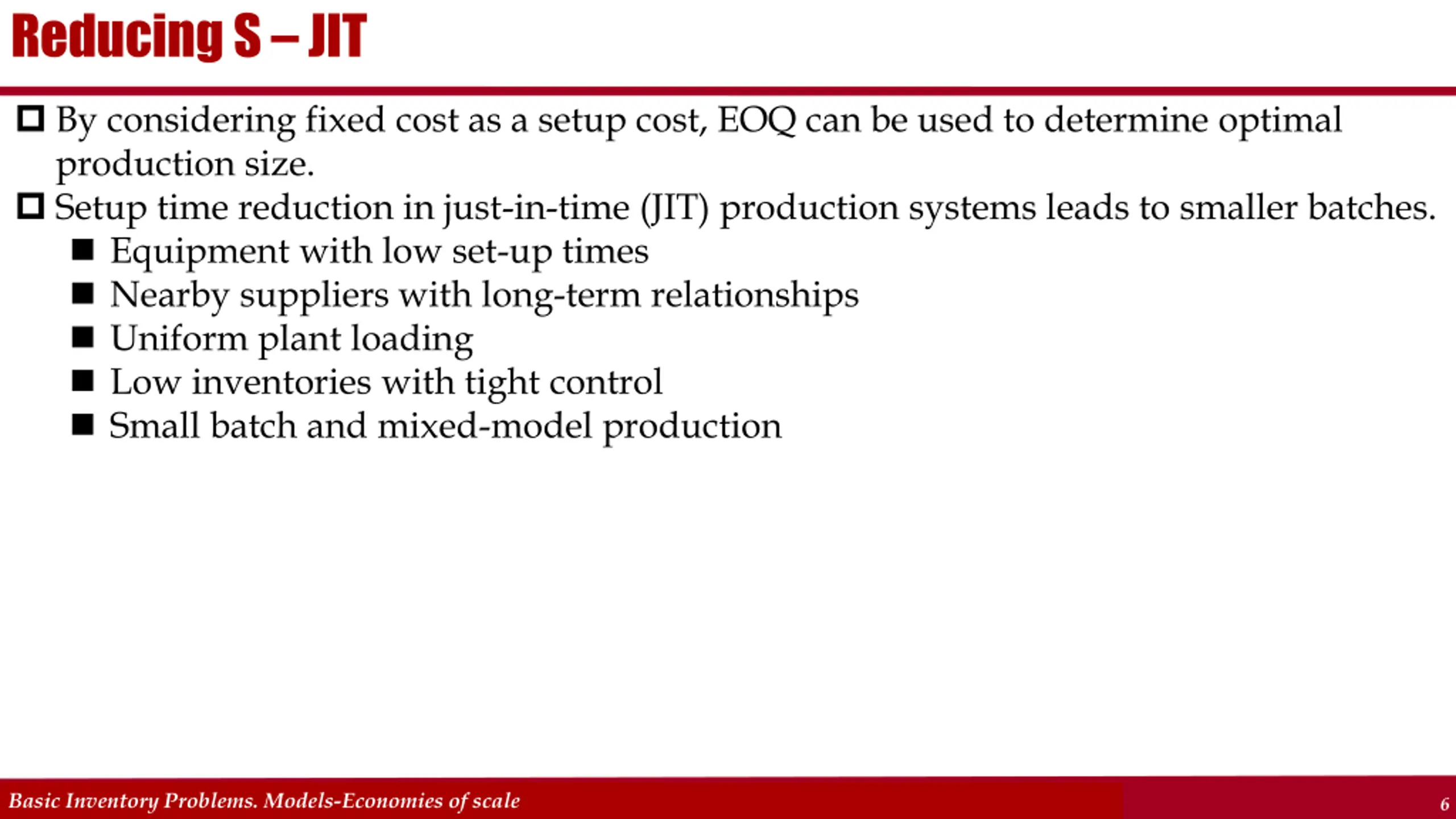 Reducing S – JIT

By considering fixed cost as a setup cost, EOQ can be used to determine optimal production size.

Setup time reduction in just-in-time (JIT) production systems leads to smaller batches.

Equipment with low set-up times

Nearby suppliers with long-term relationships

Uniform plant loading

Low inventories with tight control

Small batch and mixed-model production

Basic Inventory Problems. Models-Economies of scale

6